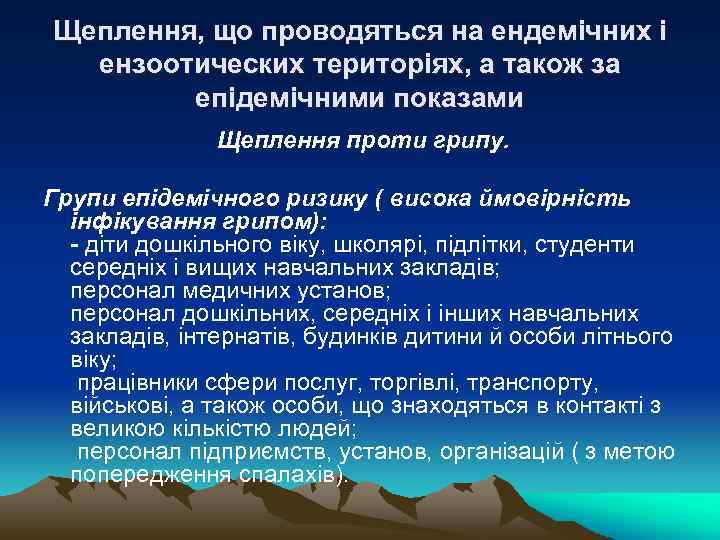 Щеплення, що проводяться на ендемічних і ензоотических територіях, а також за епідемічними показами

Щеплення проти грипу.

Групи епідемічного ризику ( висока ймовірність інфікування грипом):
- діти дошкільного віку, школярі, підлітки, студенти середніх і вищих навчальних закладів;
персонал медичних установ;
персонал дошкільних, середніх і інших навчальних закладів, інтернатів, будинків дитини й особи літнього віку;
працівники сфери послуг, торгівлі, транспорту, військові, а також особи, що знаходяться в контакті з великою кількістю людей;
персонал підприємств, установ, організацій ( з метою попередження спалахів).